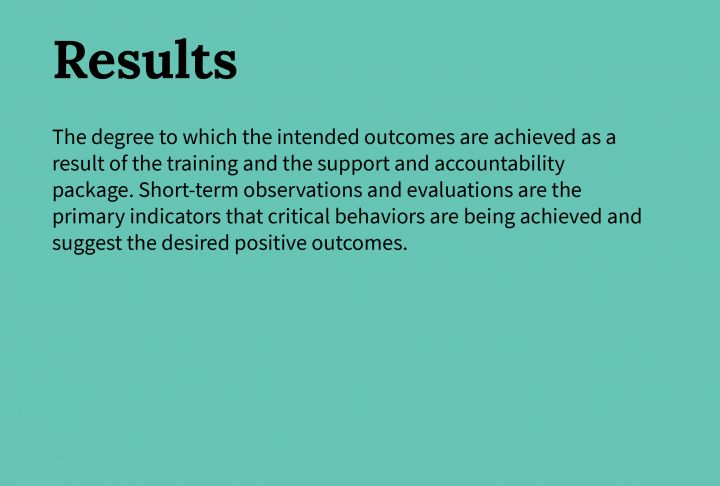 Results

The degree to which the intended outcomes are achieved as a result of the training and the support and accountability package. Short-term observations and evaluations are the primary indicators that critical behaviors are being achieved and suggest the desired positive outcomes.